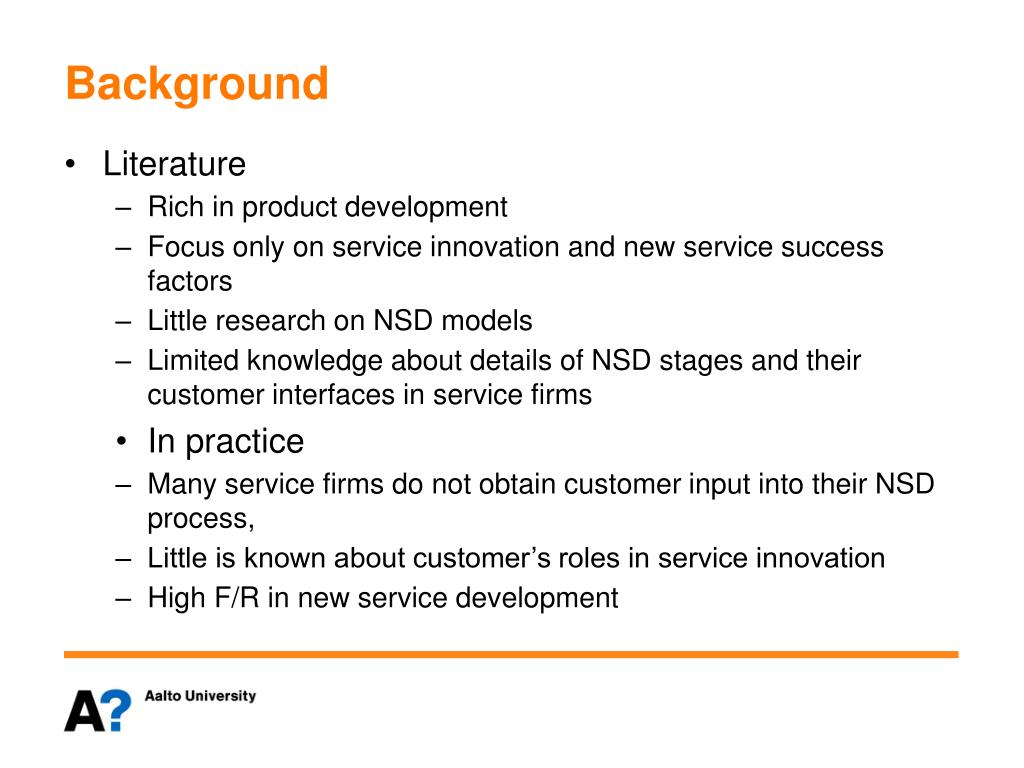 Background

• Literature
– Rich in product development
– Focus only on service innovation and new service success factors
– Little research on NSD models
– Limited knowledge about details of NSD stages and their customer interfaces in service firms

• In practice
– Many service firms do not obtain customer input into their NSD process,
– Little is known about customer’s roles in service innovation
– High F/R in new service development

A? Aalto University